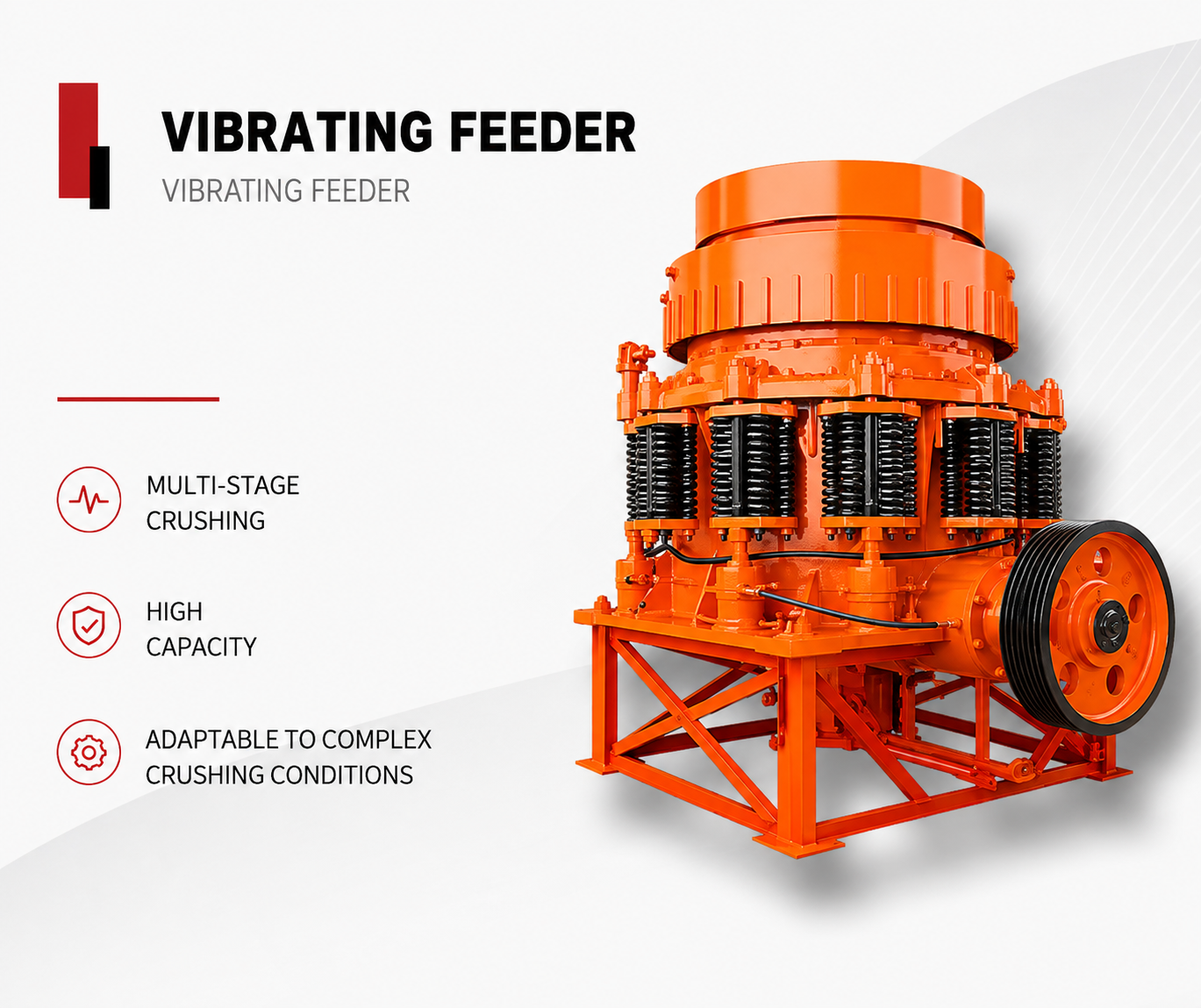 VIBRATING FEEDER
VIBRATING FEEDER

MULTI-STAGE CRUSHING

HIGH CAPACITY

ADAPTABLE TO COMPLEX CRUSHING CONDITIONS